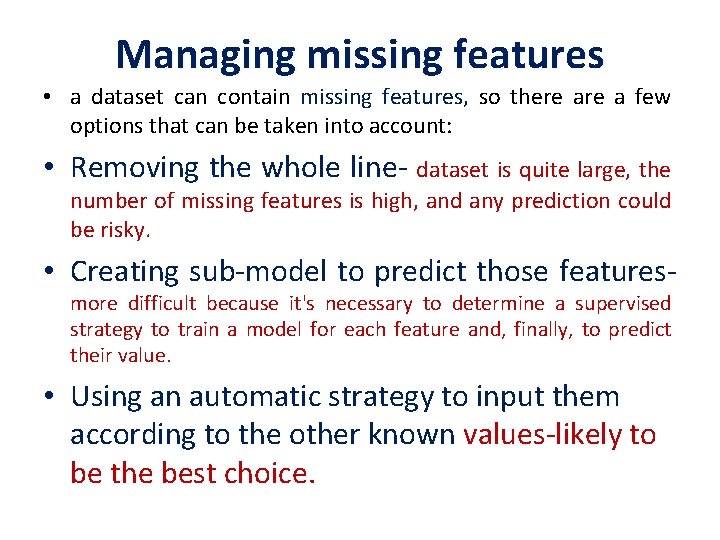 Managing missing features

• a dataset can contain missing features, so there are a few options that can be taken into account:

• Removing the whole line- dataset is quite large, the number of missing features is high, and any prediction could be risky.

• Creating sub-model to predict those features- more difficult because it's necessary to determine a supervised strategy to train a model for each feature and, finally, to predict their value.

• Using an automatic strategy to input them according to the other known values-likely to be the best choice.